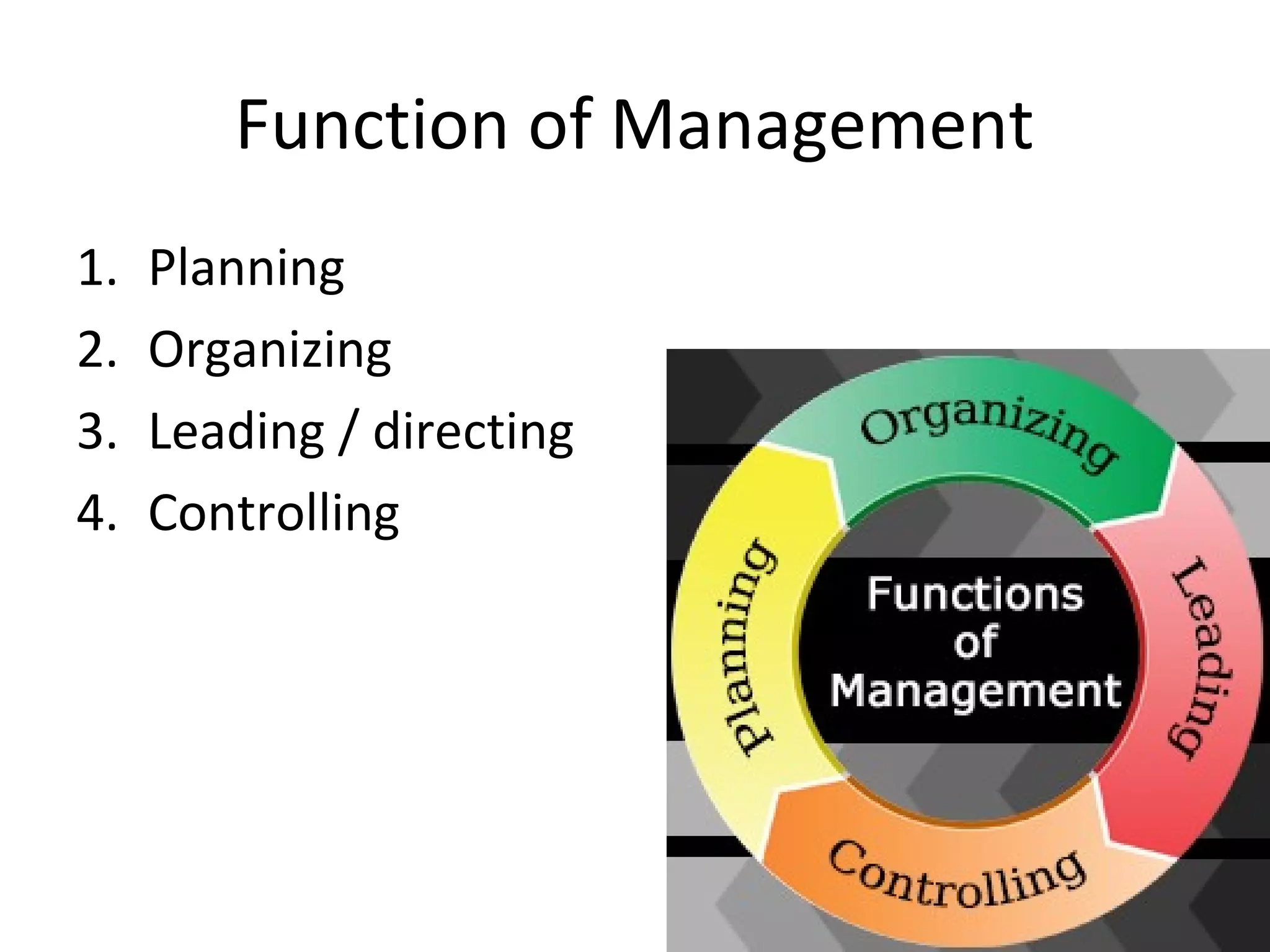 Function of Management

1. Planning
2. Organizing
3. Leading / directing
4. Controlling

Organizing
Leading
Controlling
Planning
Functions of Management